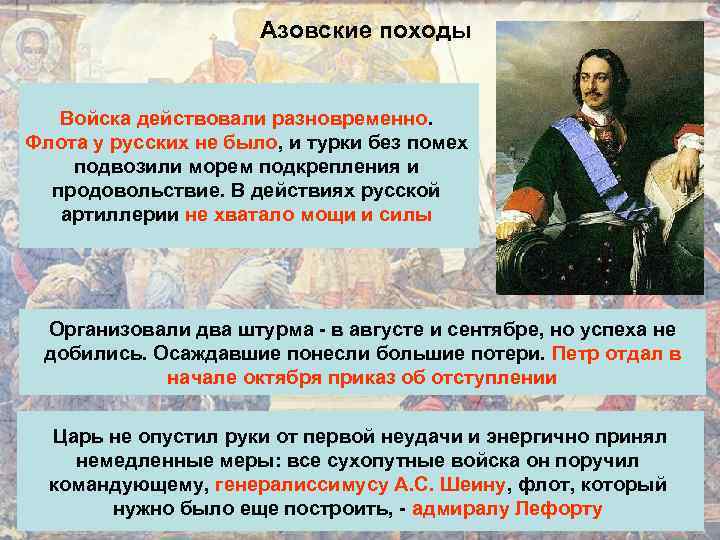 Азовские походы

Войска действовали разновременно. Флота у русских не было, и турки без помех подвозили морем подкрепления и продовольствие. В действиях русской артиллерии не хватало мощи и силы

Организовали два штурма - в августе и сентябре, но успеха не добились. Осаждавшие понесли большие потери. Петр отдал в начале октября приказ об отступлении

Царь не опустил руки от первой неудачи и энергично принял немедленные меры: все сухопутные войска он поручил командующему, генералиссимусу А.С. Шеину, флот, который нужно было еще построить, - адмиралу Лефорту